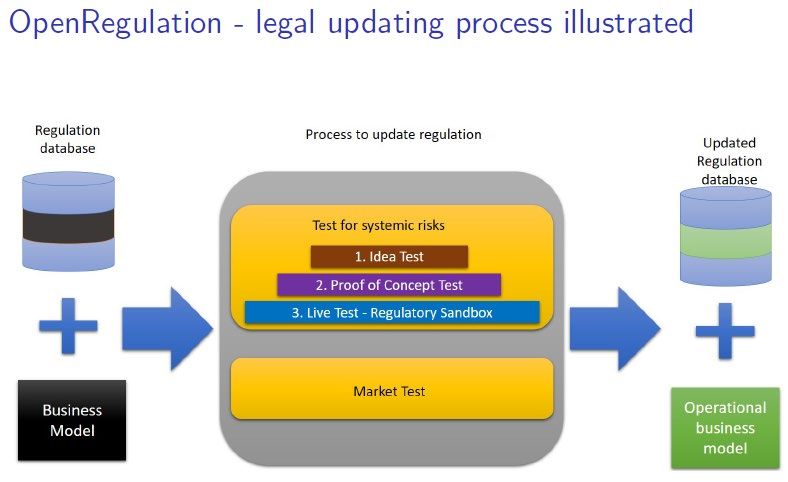 OpenRegulation - legal updating process illustrated

Regulation database

Business Model

Process to update regulation

Test for systemic risks

1. Idea Test

2. Proof of Concept Test

3. Live Test - Regulatory Sandbox

Market Test

Updated Regulation database

Operational business model